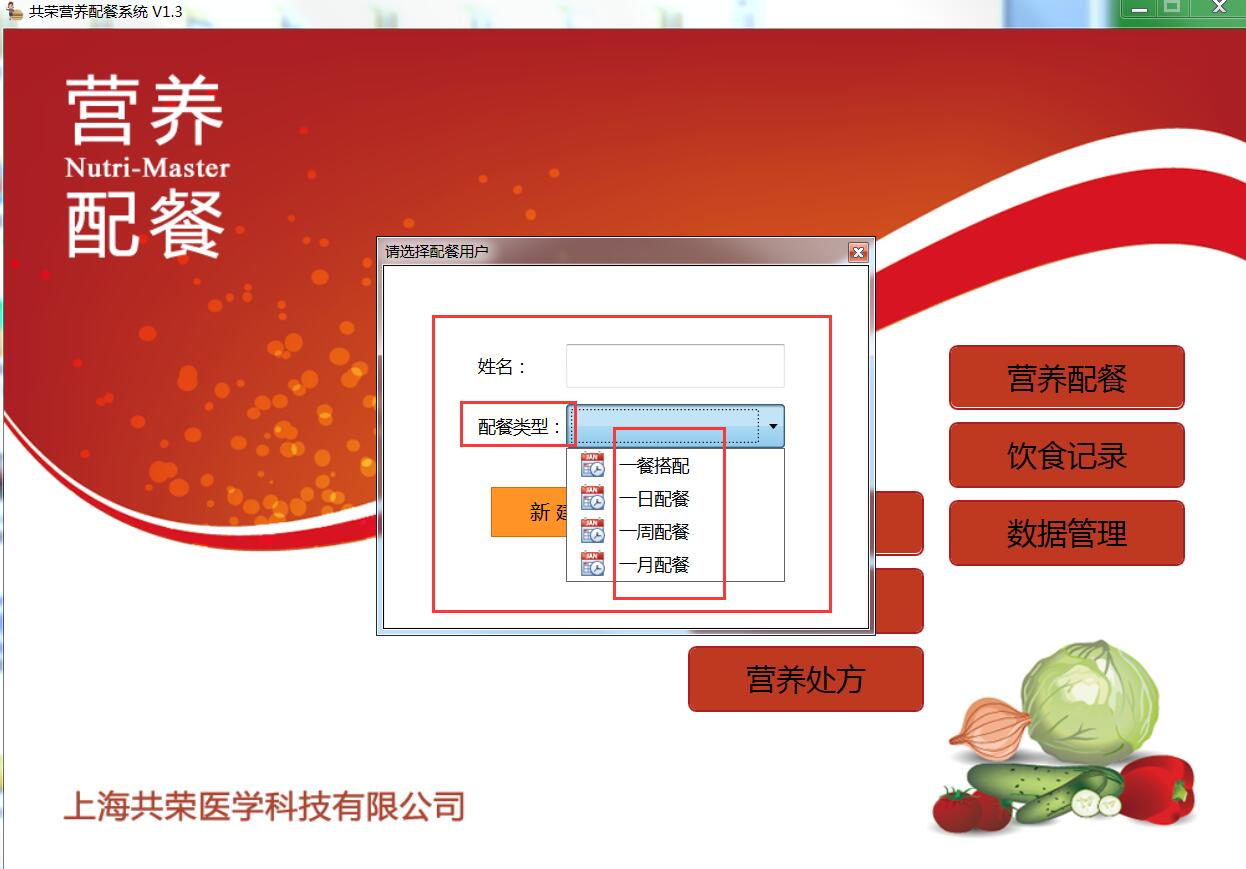 共荣营养配餐系统 V1.3

营养
Nutri-Master
配餐

请选择配餐用户

姓名：

配餐类型：

一餐搭配
一日配餐
一周配餐
一月配餐

新 建

营养配餐

饮食记录

数据管理

营养处方

上海共荣医学科技有限公司